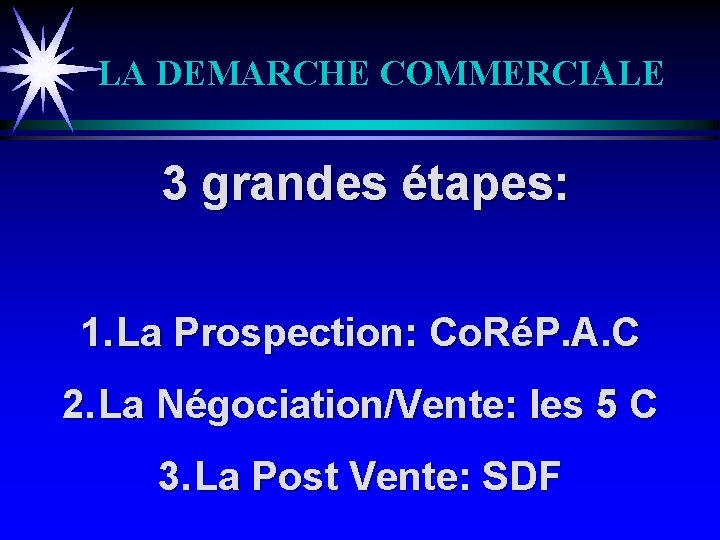 LA DEMARCHE COMMERCIALE

3 grandes étapes:

1. La Prospection: CoRéP.A.C

2. La Négociation/Vente: les 5 C

3. La Post Vente: SDF